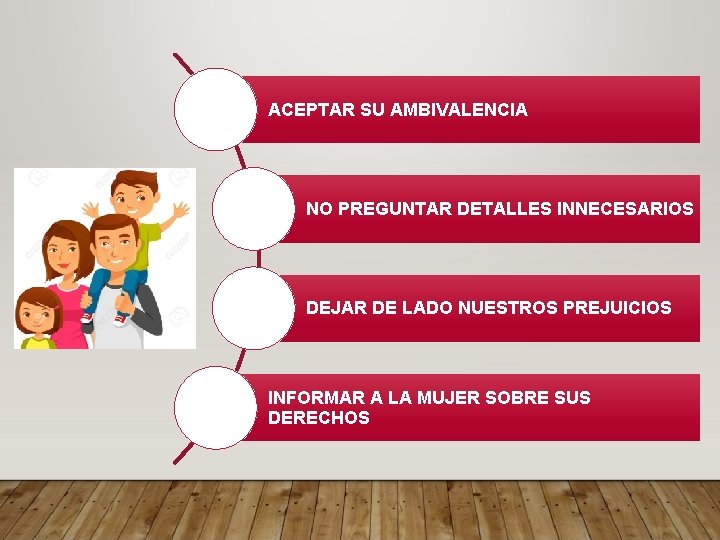 ACEPTAR SU AMBIVALENCIA

NO PREGUNTAR DETALLES INNECESARIOS

DEJAR DE LADO NUESTROS PREJUICIOS

INFORMAR A LA MUJER SOBRE SUS DERECHOS